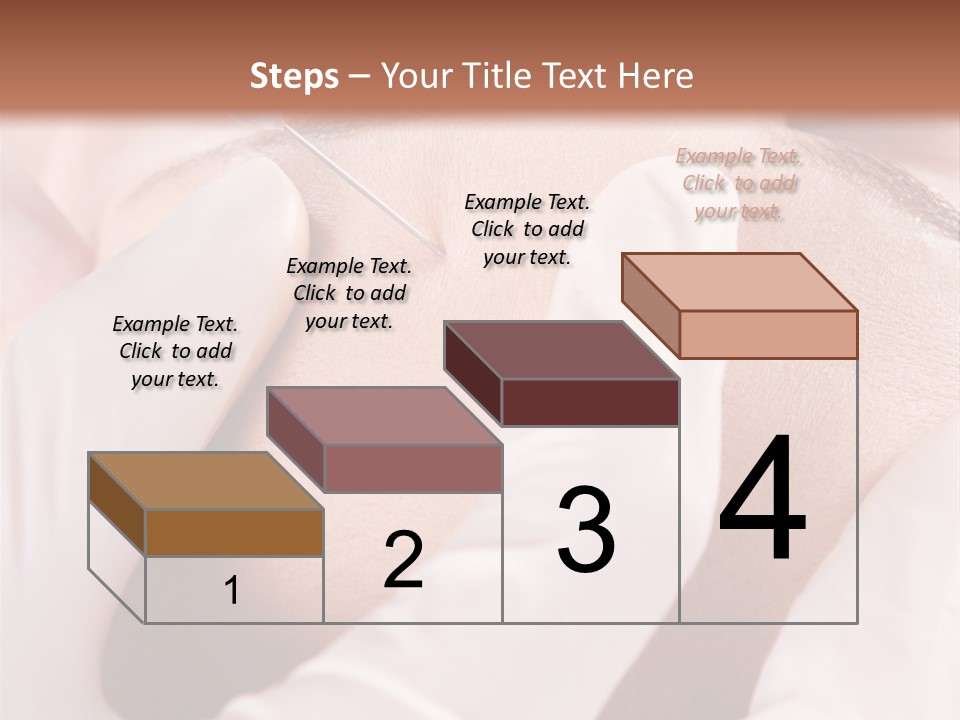 Steps – Your Title Text Here

Example Text. Click to add your text.

Example Text. Click to add your text.

Example Text. Click to add your text.

Example Text. Click to add your text.

1

2

3

4